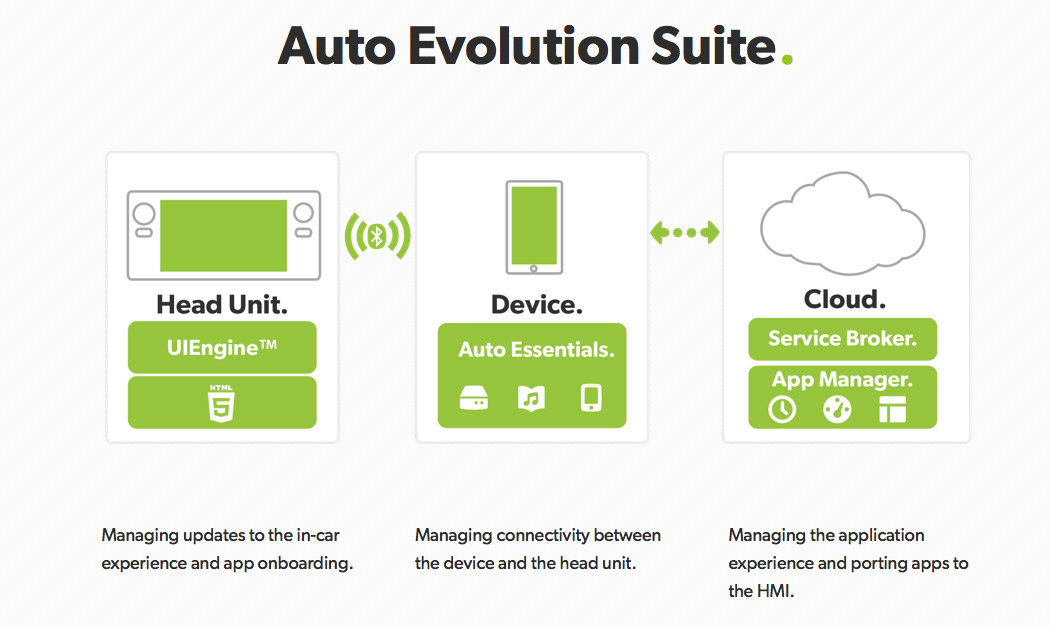 Auto Evolution Suite.

Head Unit.

UIEngine™

HTML 5

Device.

Auto Essentials.

Cloud.

Service Broker.

App Manager.

Managing updates to the in-car experience and app onboarding.

Managing connectivity between the device and the head unit.

Managing the application experience and porting apps to the HMI.